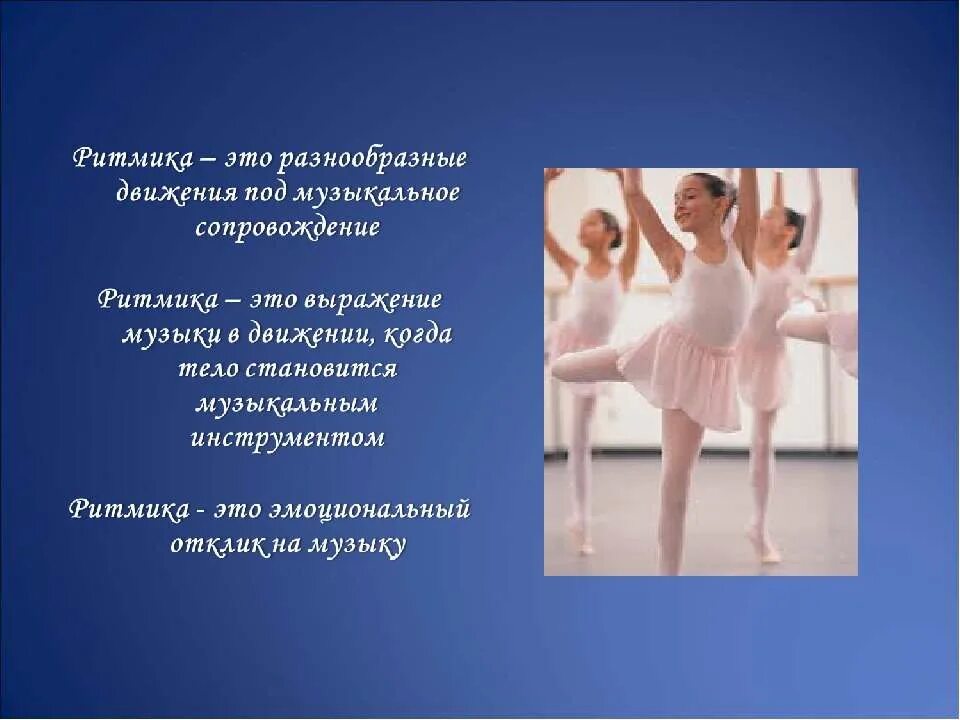 Ритмика – это разнообразные движения под музыкальное сопровождение

Ритмика – это выражение музыки в движении, когда тело становится музыкальным инструментом

Ритмика - это эмоциональный отклик на музыку